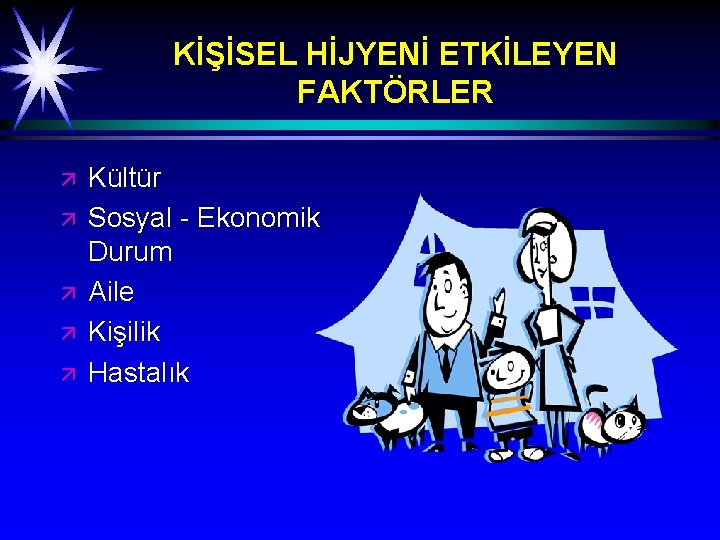 KİŞİSEL HİJYENİ ETKİLEYEN FAKTÖRLER

Kültür
Sosyal - Ekonomik Durum
Aile
Kişilik
Hastalık